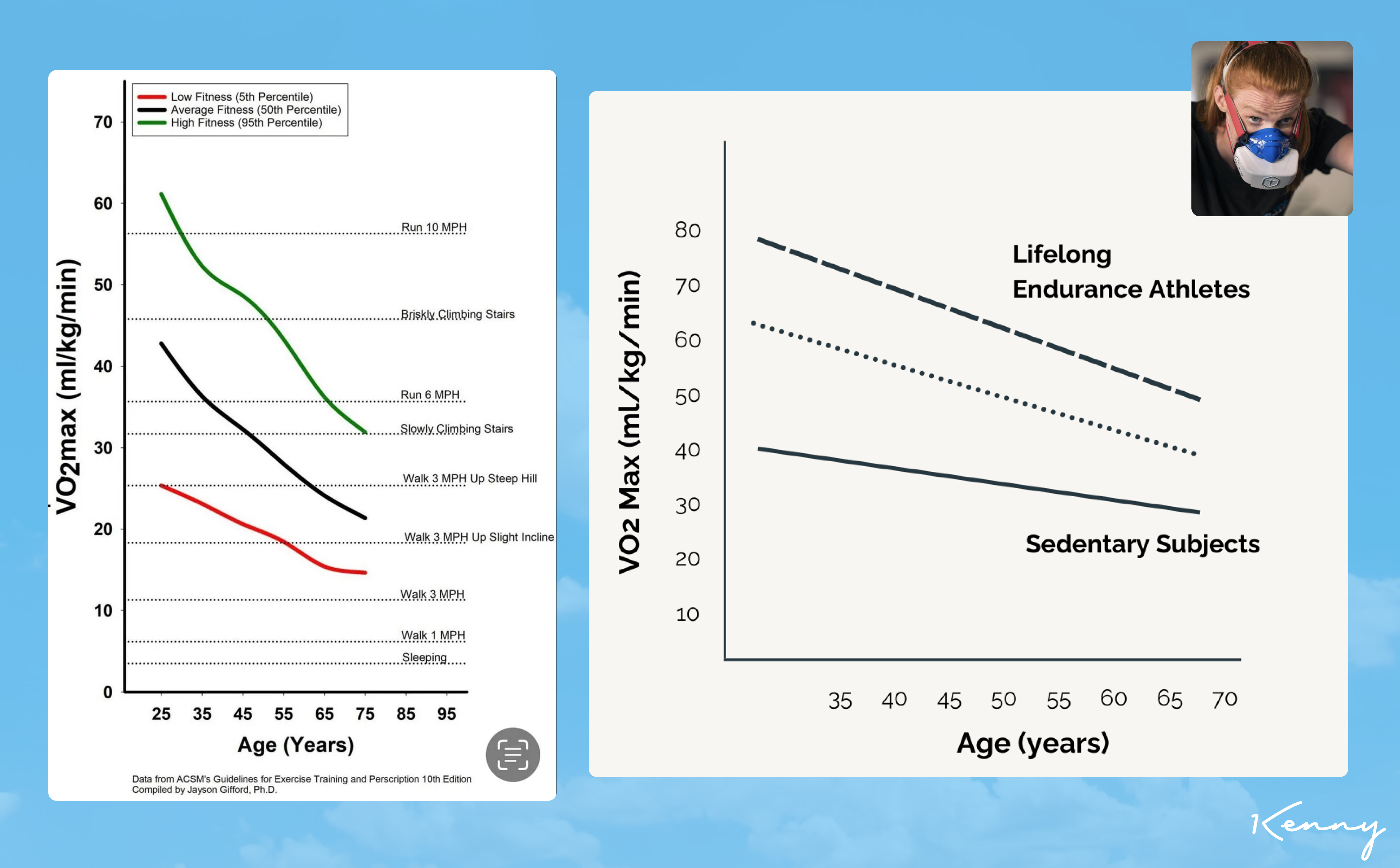 Low Fitness (5th Percentile)
Average Fitness (50th Percentile)
High Fitness (95th Percentile)

VO2max (ml/kg/min)

70
60
50
40
30
20
10
0

Run 10 MPH
Briskly Climbing Stairs
Run 6 MPH
Slowly Climbing Stairs
Walk 3 MPH Up Steep Hill
Walk 3 MPH Up Slight Incline
Walk 3 MPH
Walk 1 MPH
Sleeping

25 35 45 55 65 75 85 95

Age (Years)

Data from ACSM's Guidelines for Exercise Training and Perscription 10th Edition
Compiled by Jayson Gifford, Ph.D.

VO2 Max (mL/kg/min)

80
70
60
50
40
30
20
10

Lifelong Endurance Athletes

Sedentary Subjects

35 40 45 50 55 60 65 70

Age (years)

Kenny